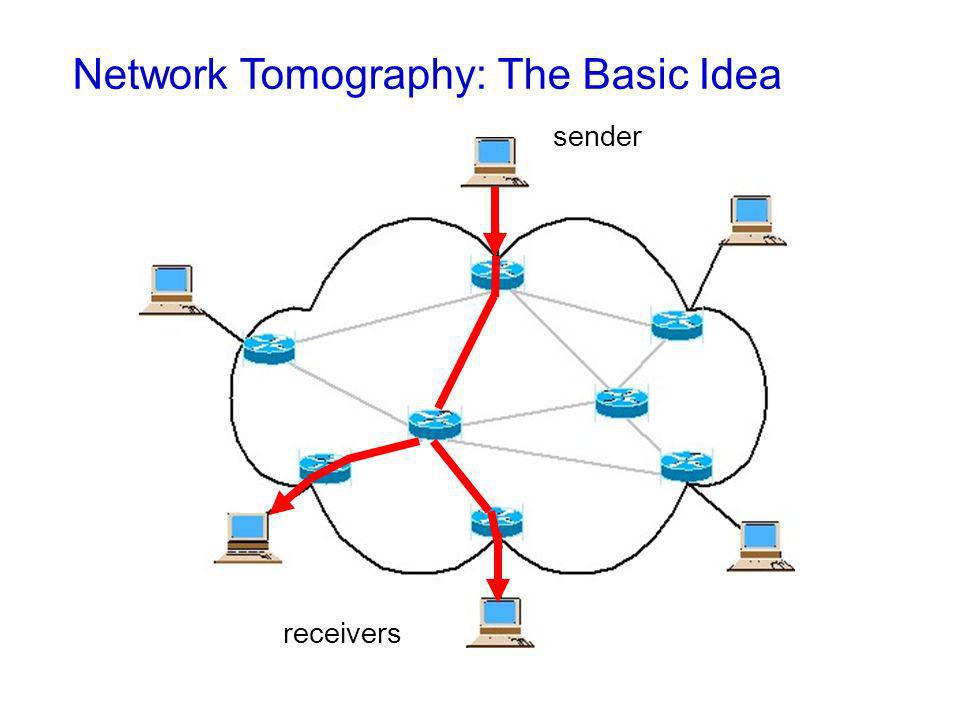 Network Tomography: The Basic Idea

sender

receivers